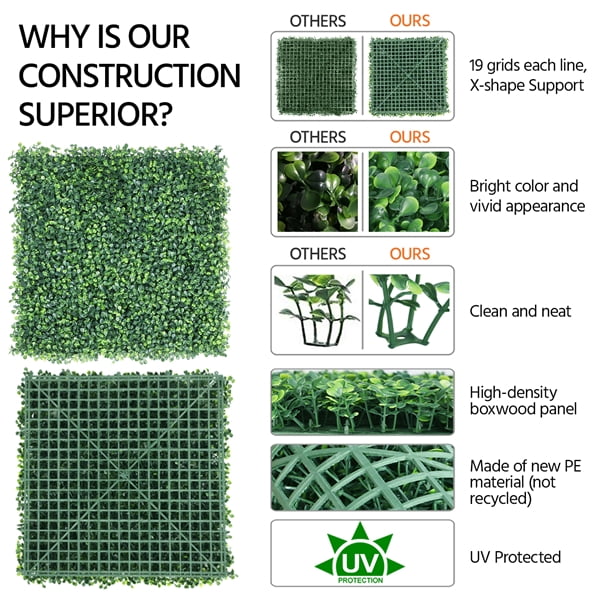 WHY IS OUR CONSTRUCTION SUPERIOR?

OTHERS OURS

19 grids each line, X-shape Support

OTHERS OURS

Bright color and vivid appearance

OTHERS OURS

Clean and neat

High-density boxwood panel

Made of new PE material (not recycled)

UV PROTECTION

UV Protected